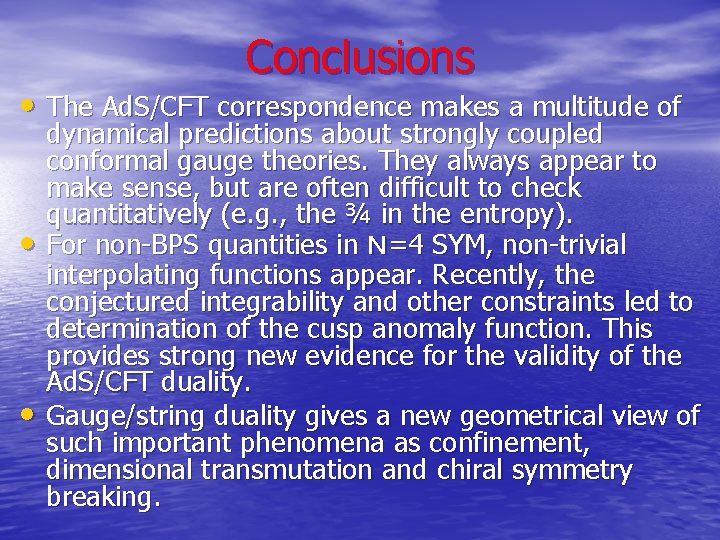 Conclusions

• The AdS/CFT correspondence makes a multitude of dynamical predictions about strongly coupled conformal gauge theories. They always appear to make sense, but are often difficult to check quantitatively (e.g., the ¾ in the entropy).

• For non-BPS quantities in N=4 SYM, non-trivial interpolating functions appear. Recently, the conjectured integrability and other constraints led to determination of the cusp anomaly function. This provides strong new evidence for the validity of the AdS/CFT duality.

• Gauge/string duality gives a new geometrical view of such important phenomena as confinement, dimensional transmutation and chiral symmetry breaking.